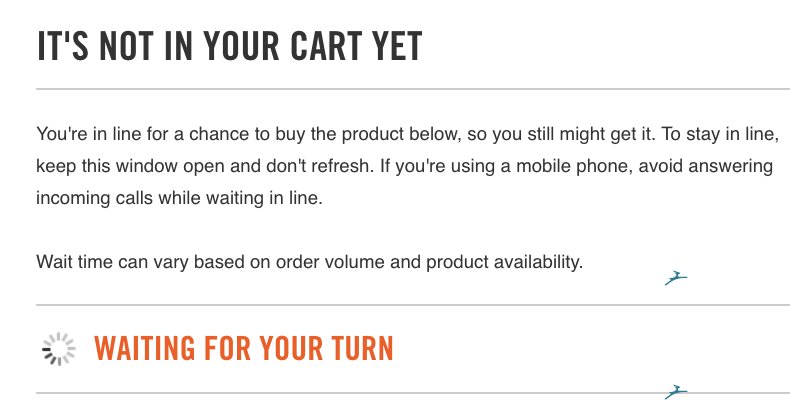 IT'S NOT IN YOUR CART YET

You're in line for a chance to buy the product below, so you still might get it. To stay in line, keep this window open and don't refresh. If you're using a mobile phone, avoid answering incoming calls while waiting in line.

Wait time can vary based on order volume and product availability.

WAITING FOR YOUR TURN